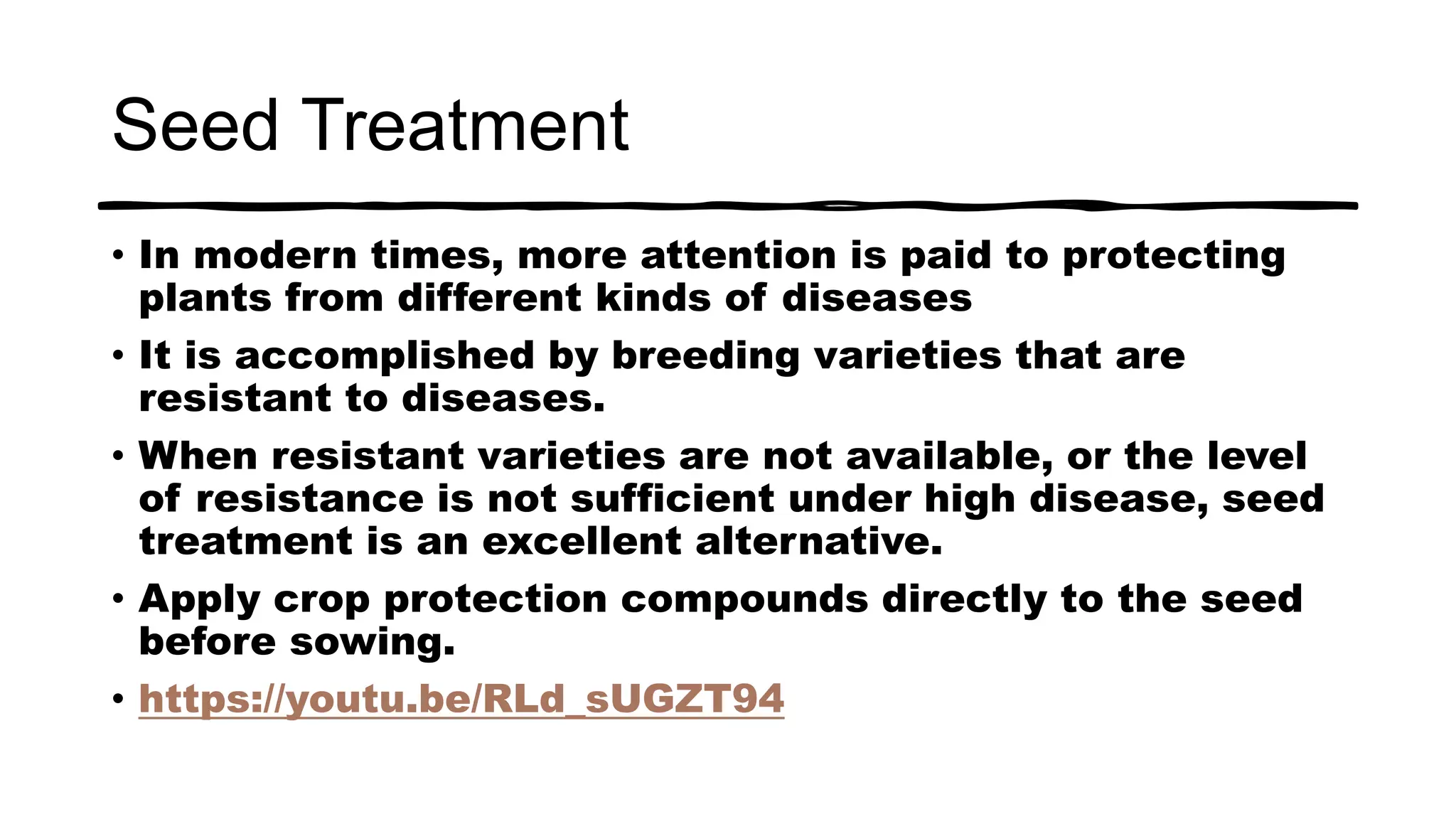 Seed Treatment

• In modern times, more attention is paid to protecting plants from different kinds of diseases

• It is accomplished by breeding varieties that are resistant to diseases.

• When resistant varieties are not available, or the level of resistance is not sufficient under high disease, seed treatment is an excellent alternative.

• Apply crop protection compounds directly to the seed before sowing.

• https://youtu.be/RLd_sUGZT94